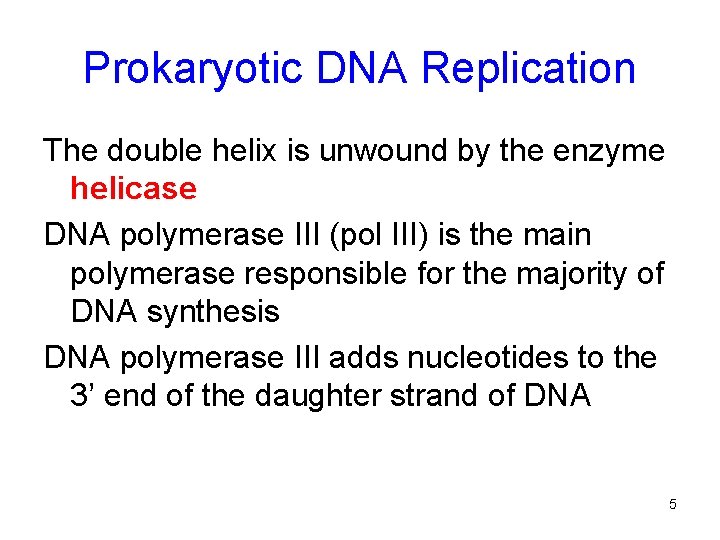 Prokaryotic DNA Replication

The double helix is unwound by the enzyme helicase

DNA polymerase III (pol III) is the main polymerase responsible for the majority of DNA synthesis

DNA polymerase III adds nucleotides to the 3’ end of the daughter strand of DNA

5